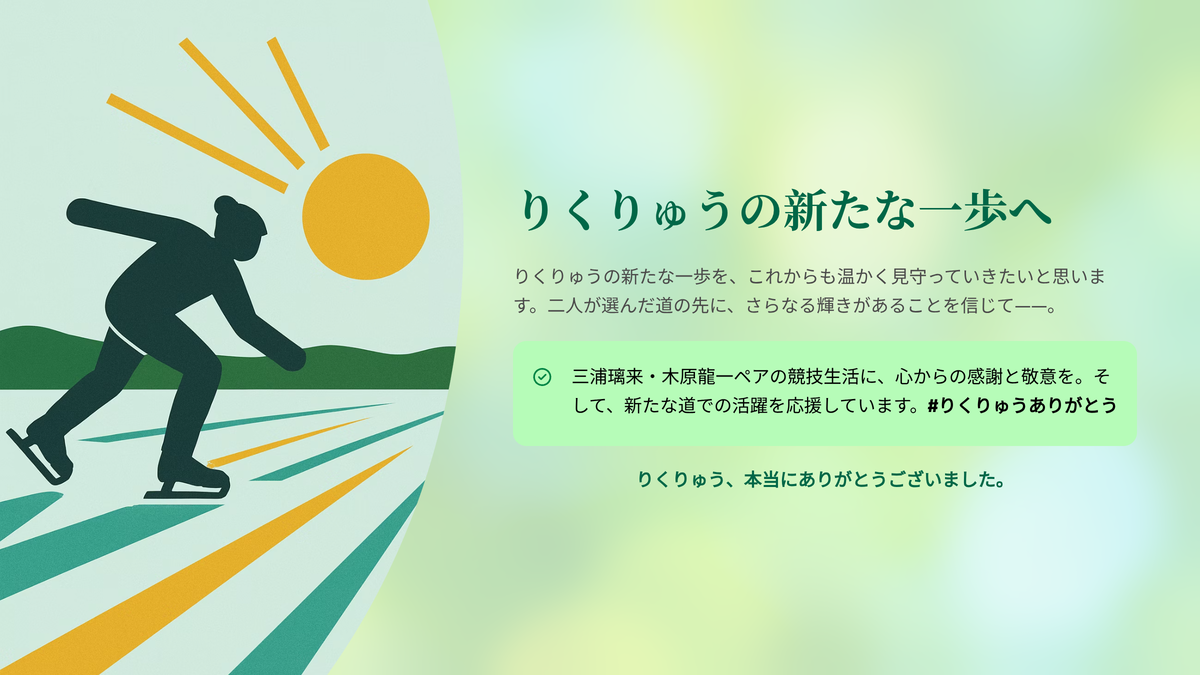 りくりゅうの新たな一歩へ

りくりゅうの新たな一歩を、これからも温かく見守っていきたいと思います。二人が選んだ道の先に、さらなる輝きがあることを信じて——。

三浦璃来・木原龍一ペアの競技生活に、心からの感謝と敬意を。そして、新たな道での活躍を応援しています。#りくりゅうありがとう

りくりゅう、本当にありがとうございました。